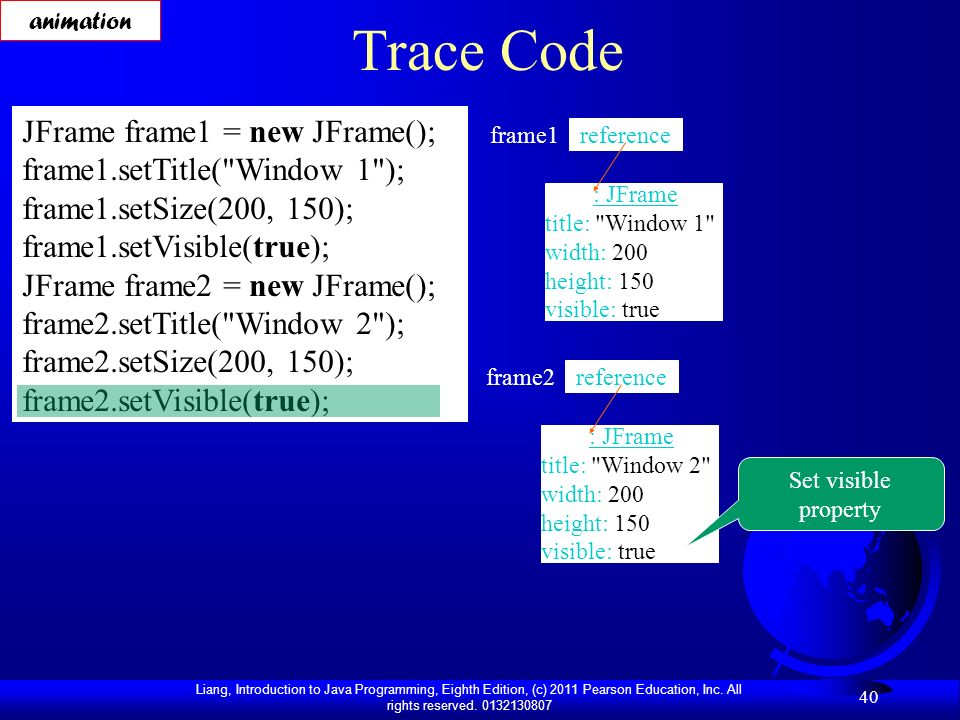 animation

Trace Code

JFrame frame1 = new JFrame();
frame1.setTitle("Window 1");
frame1.setSize(200, 150);
frame1.setVisible(true);
JFrame frame2 = new JFrame();
frame2.setTitle("Window 2");
frame2.setSize(200, 150);
frame2.setVisible(true);

frame1 reference

: JFrame
title: "Window 1"
width: 200
height: 150
visible: true

frame2 reference

: JFrame
title: "Window 2"
width: 200
height: 150
visible: true

Set visible property

Liang, Introduction to Java Programming, Eighth Edition, (c) 2011 Pearson Education, Inc. All rights reserved. 0132130807

40